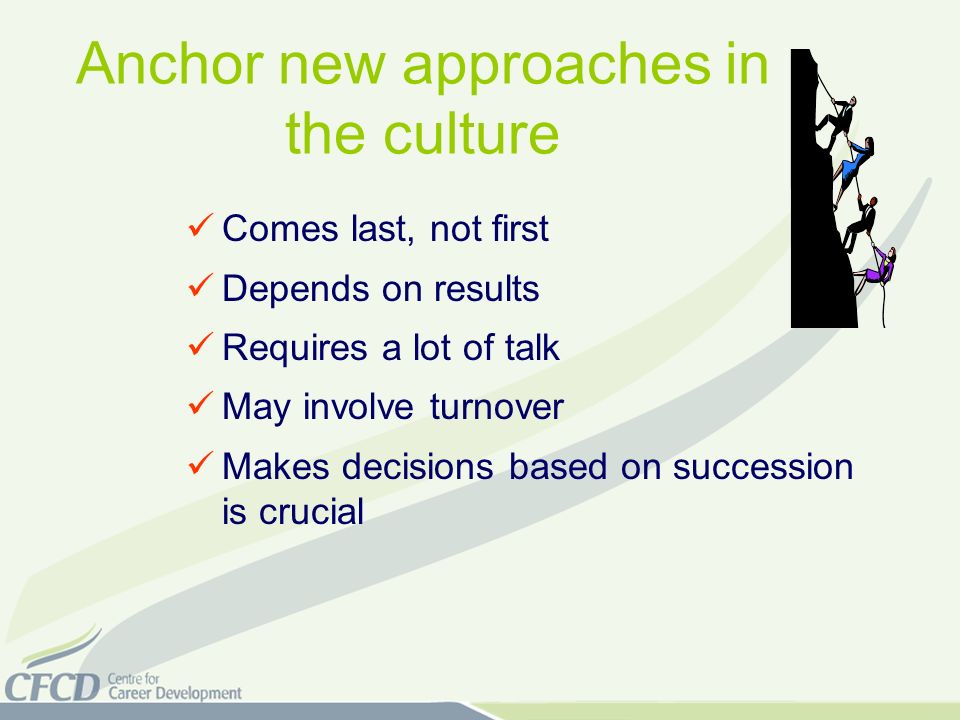 Anchor new approaches in the culture

✓ Comes last, not first

✓ Depends on results

✓ Requires a lot of talk

✓ May involve turnover

✓ Makes decisions based on succession is crucial

CFCD Centre for Career Development